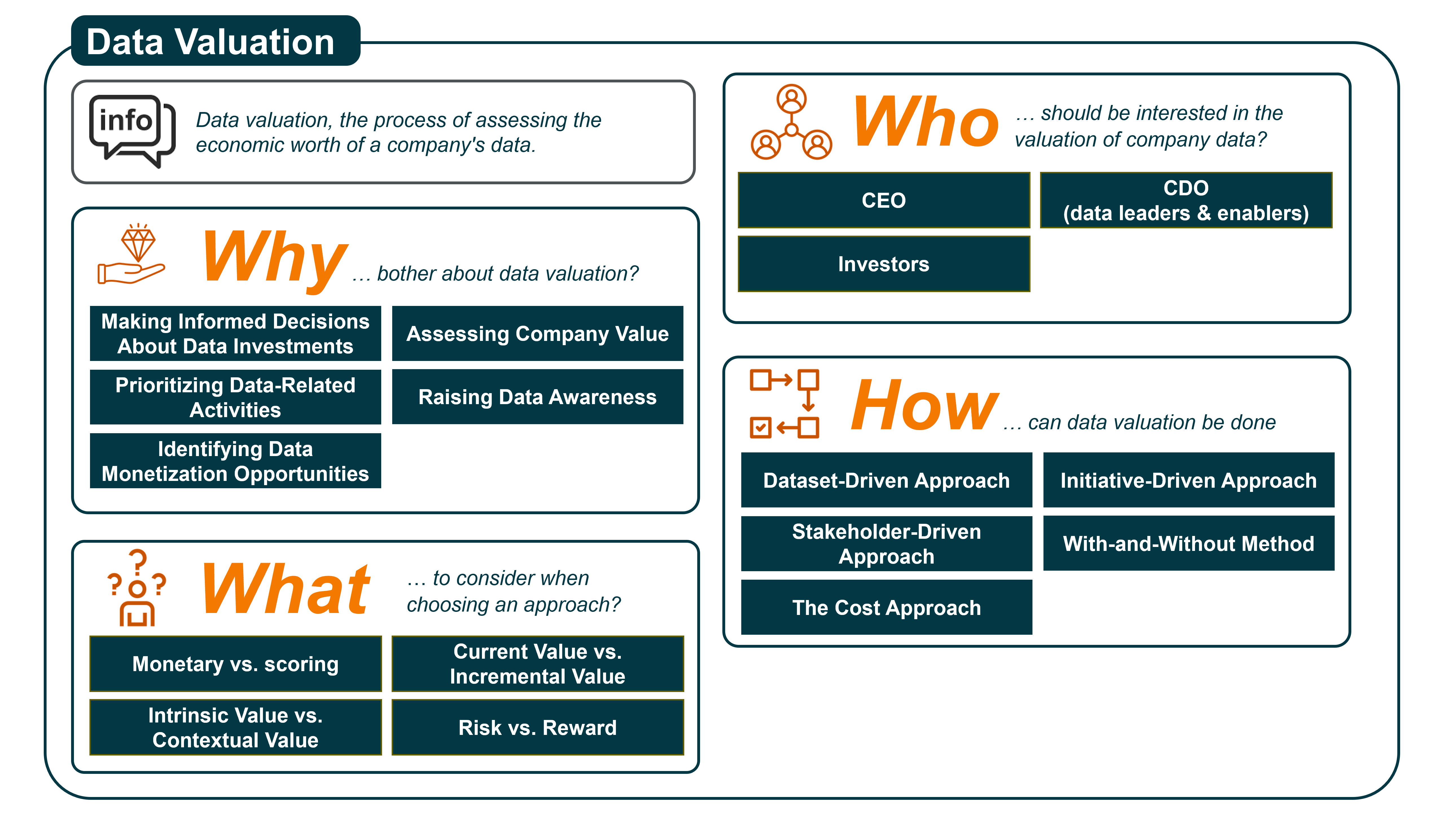 Data Valuation

info

Data valuation, the process of assessing the economic worth of a company's data.

Why … bother about data valuation?

Making Informed Decisions About Data Investments

Assessing Company Value

Prioritizing Data-Related Activities

Raising Data Awareness

Identifying Data Monetization Opportunities

What … to consider when choosing an approach?

Monetary vs. scoring

Current Value vs. Incremental Value

Intrinsic Value vs. Contextual Value

Risk vs. Reward

Who … should be interested in the valuation of company data?

CEO

CDO (data leaders & enablers)

Investors

How … can data valuation be done

Dataset-Driven Approach

Initiative-Driven Approach

Stakeholder-Driven Approach

With-and-Without Method

The Cost Approach